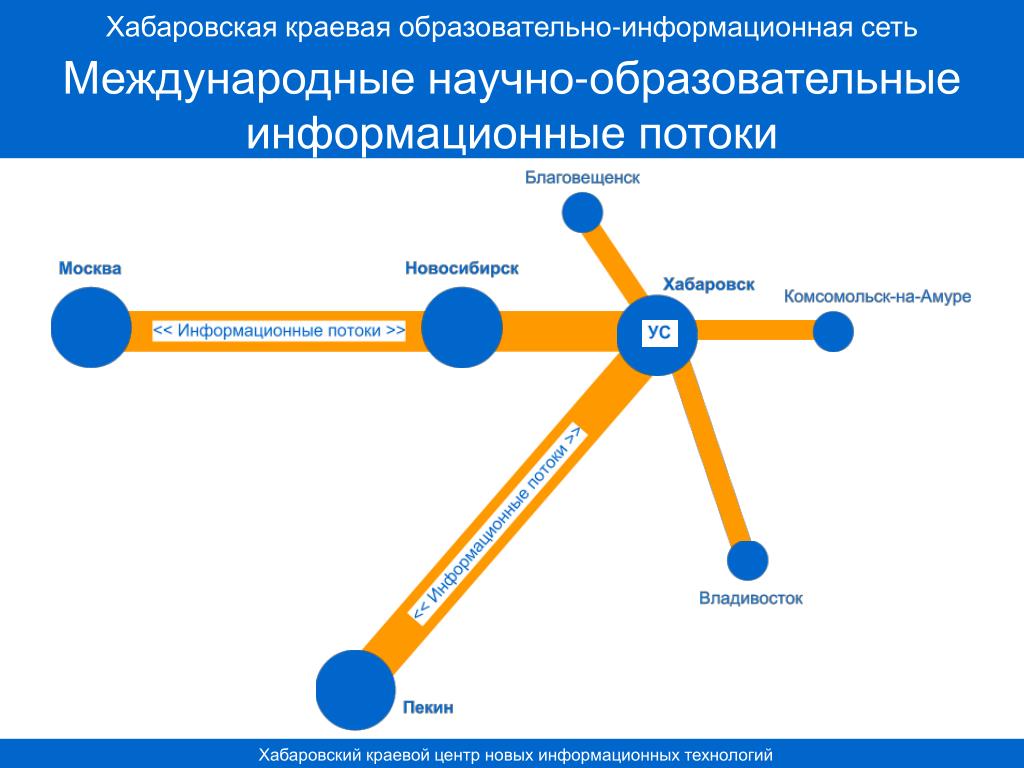 Хабаровская краевая образовательно-информационная сеть

Международные научно-образовательные информационные потоки

Благовещенск

Москва

Новосибирск

Хабаровск

Комсомольск-на-Амуре

<< Информационные потоки >>

УС

<< Информационные потоки >>

Владивосток

Пекин

Хабаровский краевой центр новых информационных технологий